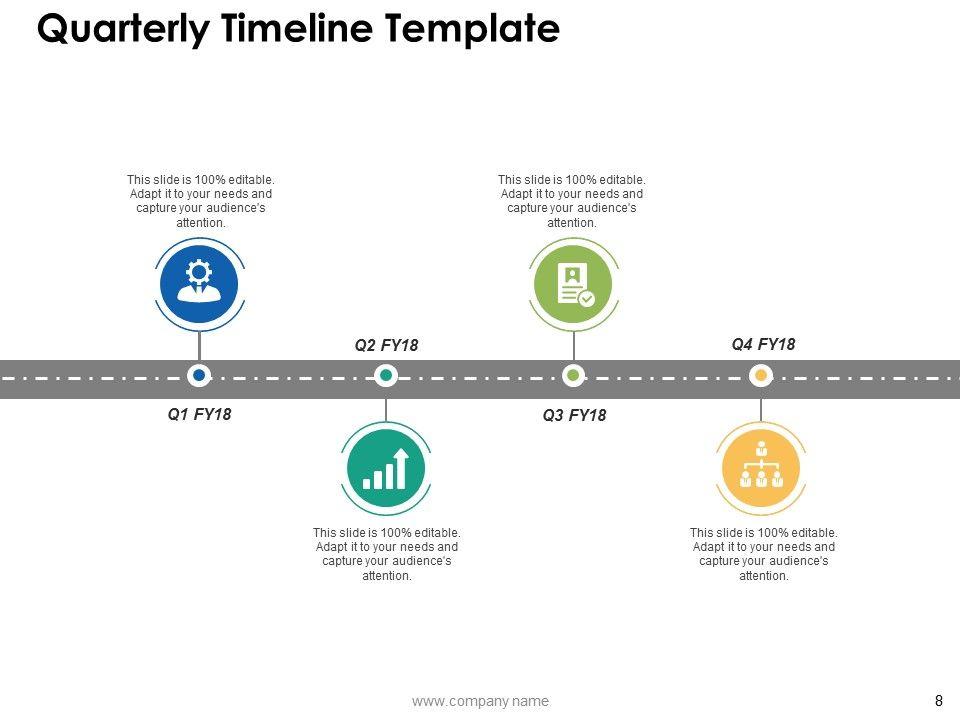 Quarterly Timeline Template

This slide is 100% editable. Adapt it to your needs and capture your audience's attention.

Q1 FY18

Q2 FY18

This slide is 100% editable. Adapt it to your needs and capture your audience's attention.

This slide is 100% editable. Adapt it to your needs and capture your audience's attention.

Q3 FY18

Q4 FY18

This slide is 100% editable. Adapt it to your needs and capture your audience's attention.

www.company.name

8